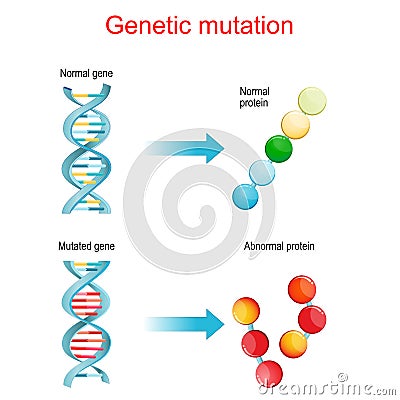 Genetic mutation

Normal gene

Normal protein

Mutated gene

Abnormal protein

dreamstime.com